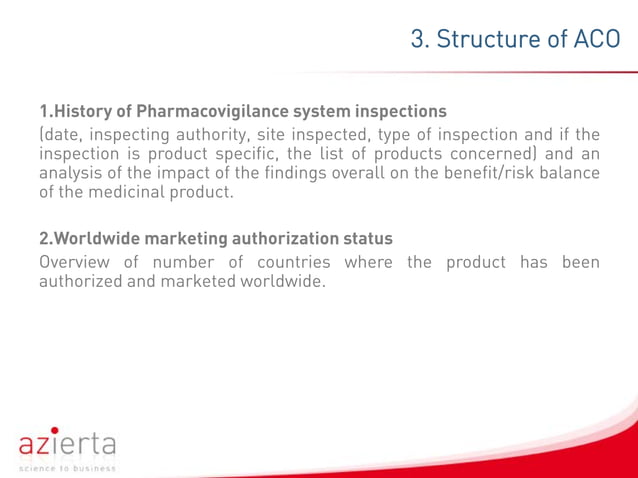 3. Structure of ACO

1.History of Pharmacovigilance system inspections

(date, inspecting authority, site inspected, type of inspection and if the inspection is product specific, the list of products concerned) and an analysis of the impact of the findings overall on the benefit/risk balance of the medicinal product.

2.Worldwide marketing authorization status

Overview of number of countries where the product has been authorized and marketed worldwide.

azierta

science to business